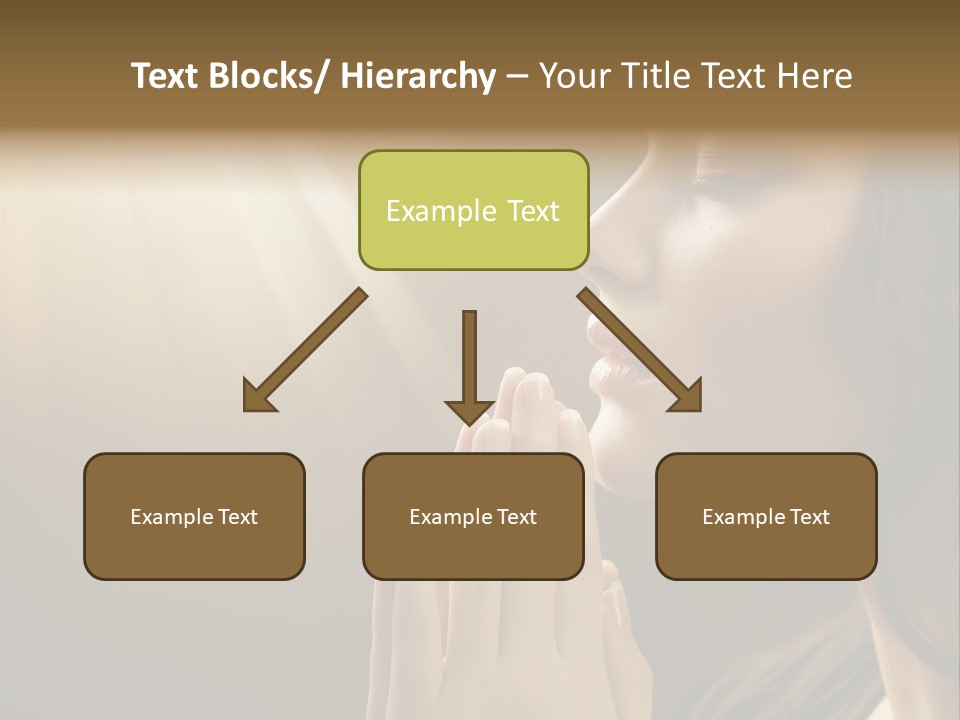 Text Blocks/ Hierarchy – Your Title Text Here

Example Text

Example Text

Example Text

Example Text